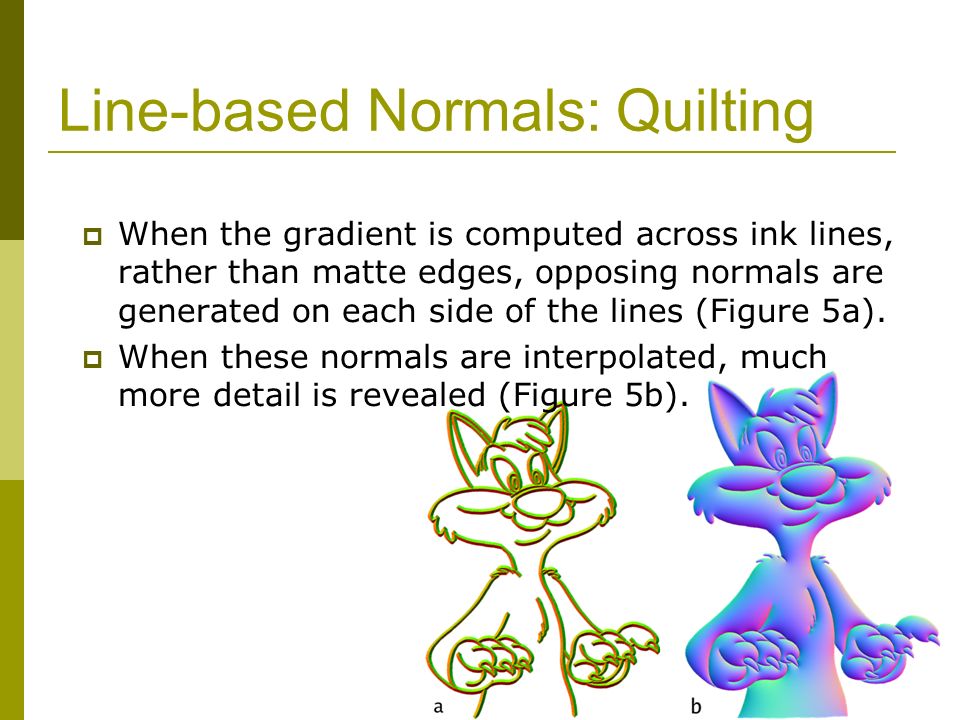 Line-based Normals: Quilting

When the gradient is computed across ink lines, rather than matte edges, opposing normals are generated on each side of the lines (Figure 5a).

When these normals are interpolated, much more detail is revealed (Figure 5b).

a

b